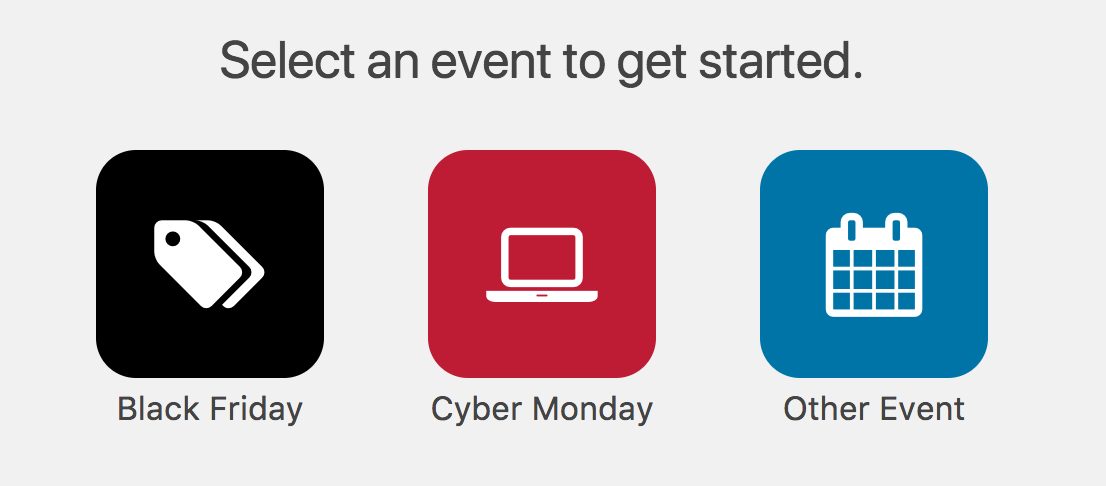 Select an event to get started.

Black Friday

Cyber Monday

Other Event